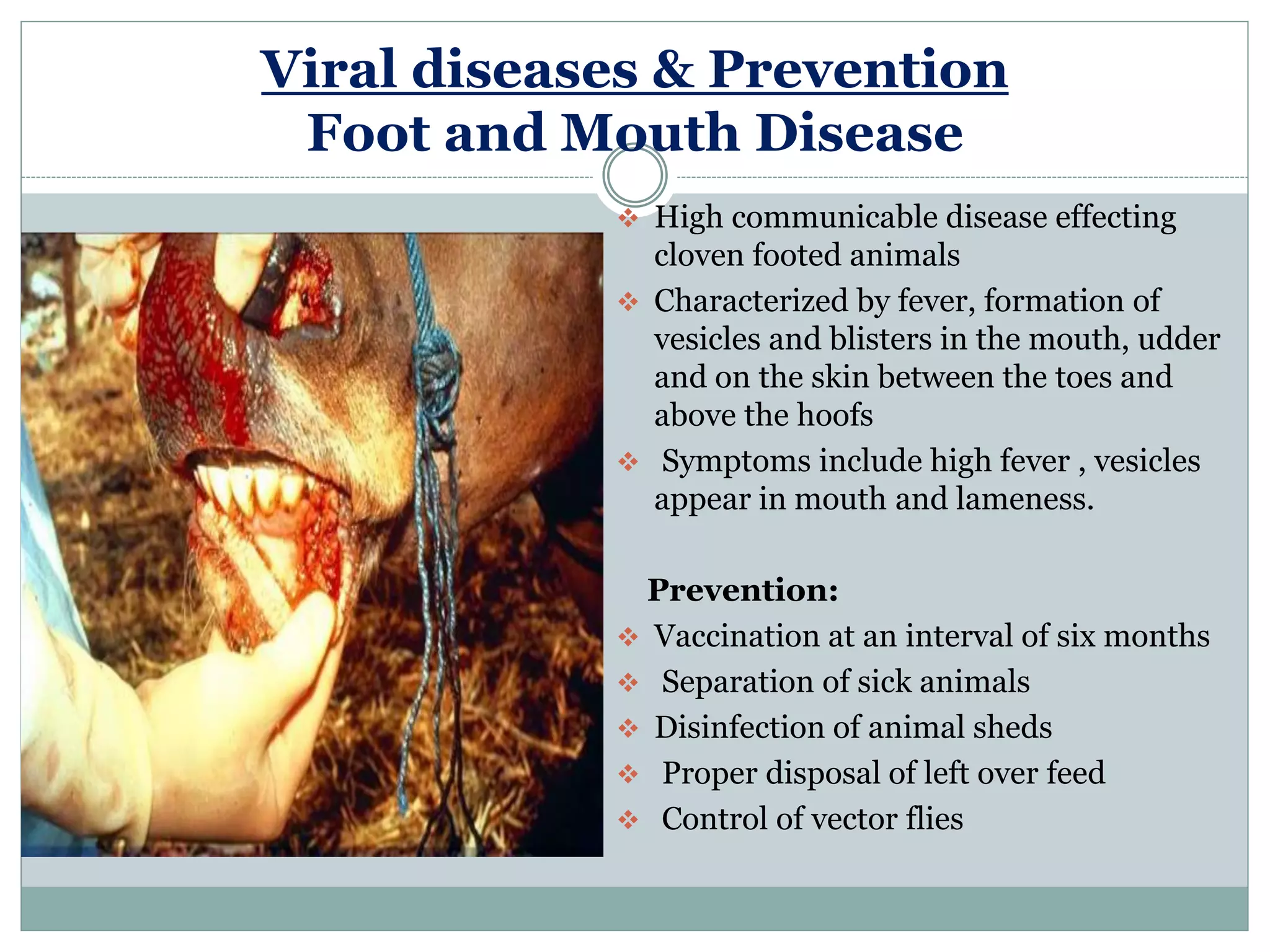 Viral diseases & Prevention
Foot and Mouth Disease

❖ High communicable disease effecting cloven footed animals
❖ Characterized by fever, formation of vesicles and blisters in the mouth, udder and on the skin between the toes and above the hoofs
❖ Symptoms include high fever , vesicles appear in mouth and lameness.

Prevention:
❖ Vaccination at an interval of six months
❖ Separation of sick animals
❖ Disinfection of animal sheds
❖ Proper disposal of left over feed
❖ Control of vector flies